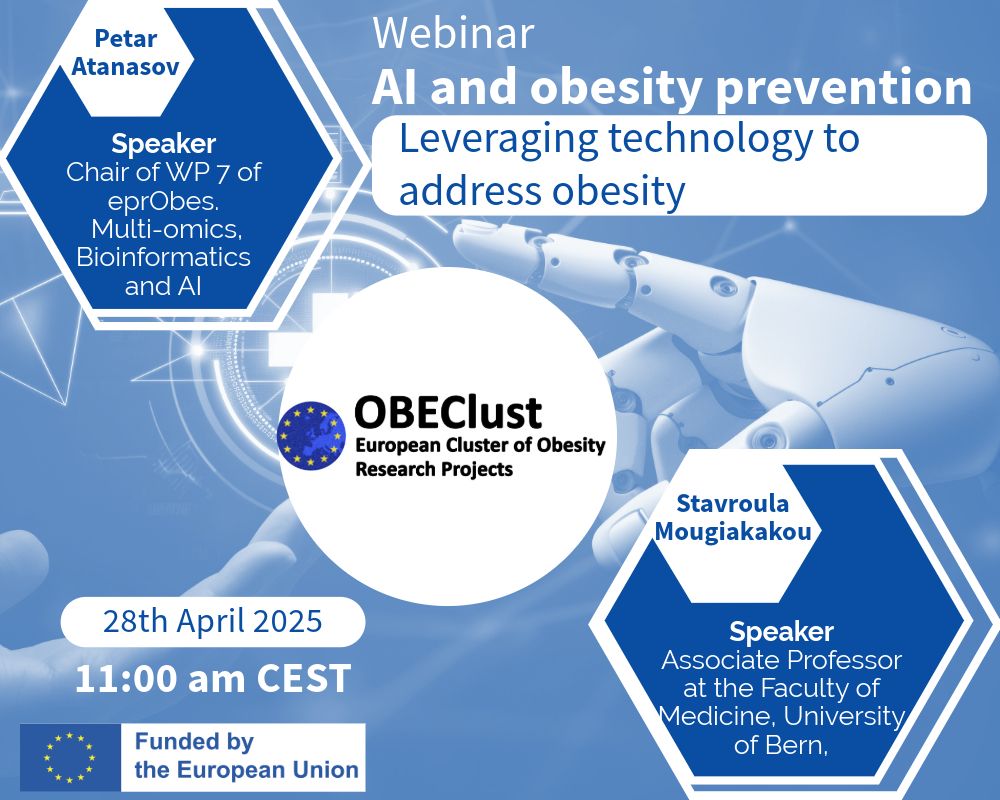 Petar Atanasov

Speaker
Chair of WP 7 of eprObes. Multi-omics, Bioinformatics and AI

Webinar
AI and obesity prevention

Leveraging technology to address obesity

OBEClust
European Cluster of Obesity Research Projects

Stavroula Mougiakakou

Speaker
Associate Professor at the Faculty of Medicine, University of Bern,

28th April 2025
11:00 am CEST

Funded by the European Union